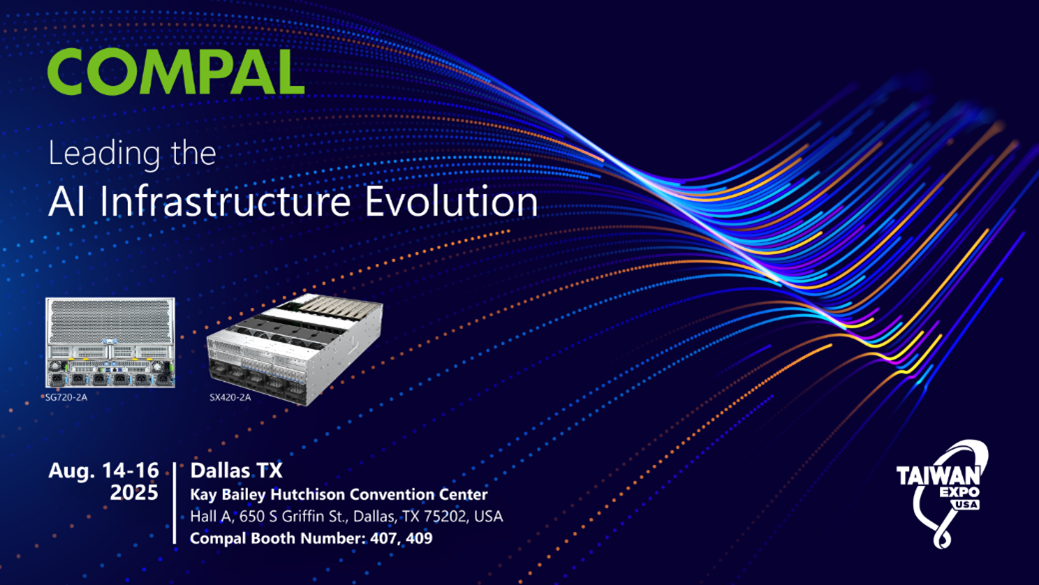 COMPAL

Leading the
AI Infrastructure Evolution

SG720-2A

SX420-2A

Aug. 14-16
2025

Dallas TX
Kay Bailey Hutchison Convention Center
Hall A, 650 S Griffin St., Dallas, TX 75202, USA
Compal Booth Number: 407, 409

TAIWAN
EXPO
USA